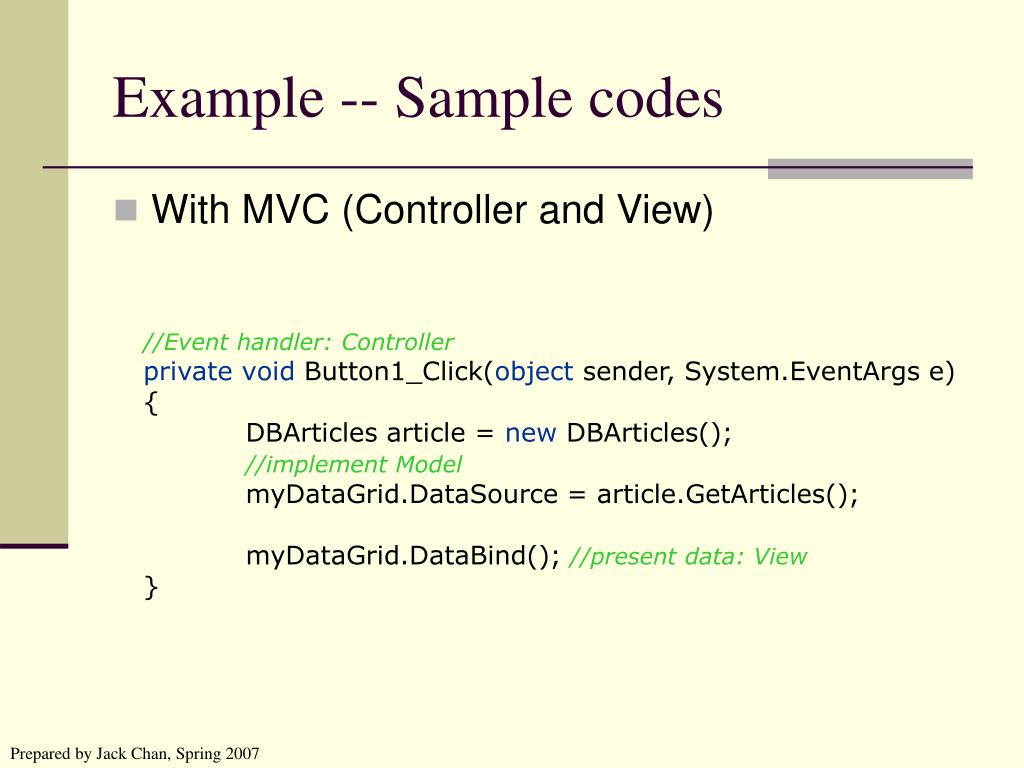 Example -- Sample codes

With MVC (Controller and View)

//Event handler: Controller
private void Button1_Click(object sender, System.EventArgs e)
{
DBArticles article = new DBArticles();
//implement Model
myDataGrid.DataSource = article.GetArticles();

myDataGrid.DataBind(); //present data: View
}

Prepared by Jack Chan, Spring 2007